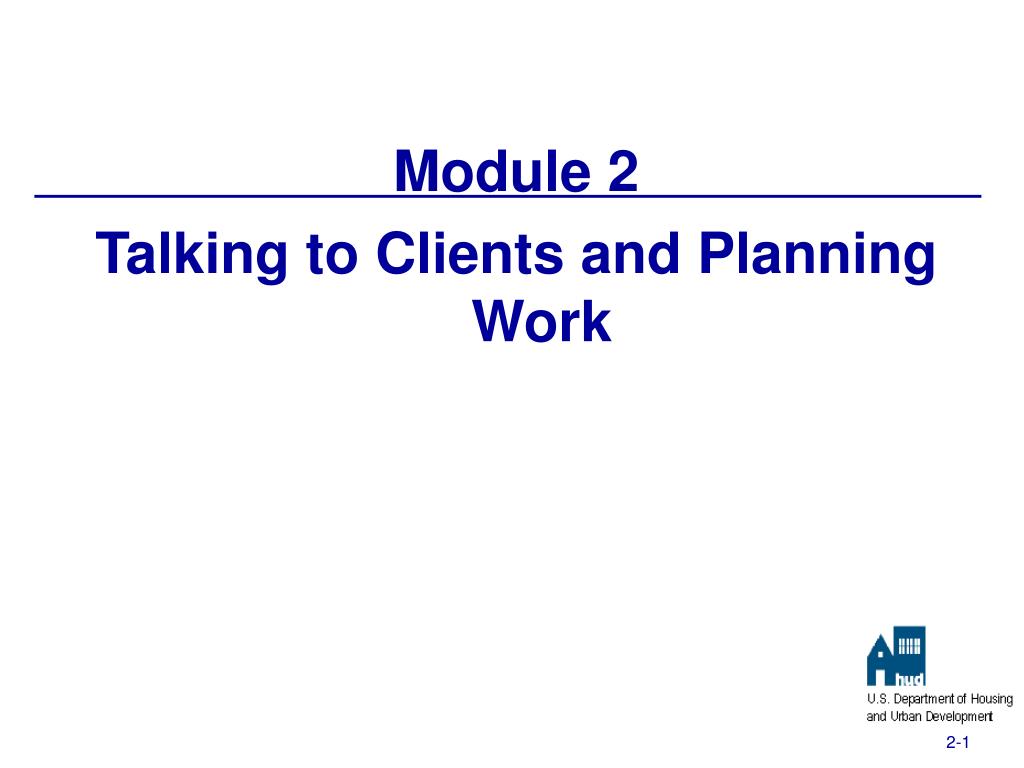 Module 2

Talking to Clients and Planning Work

hud

U.S. Department of Housing and Urban Development

2-1